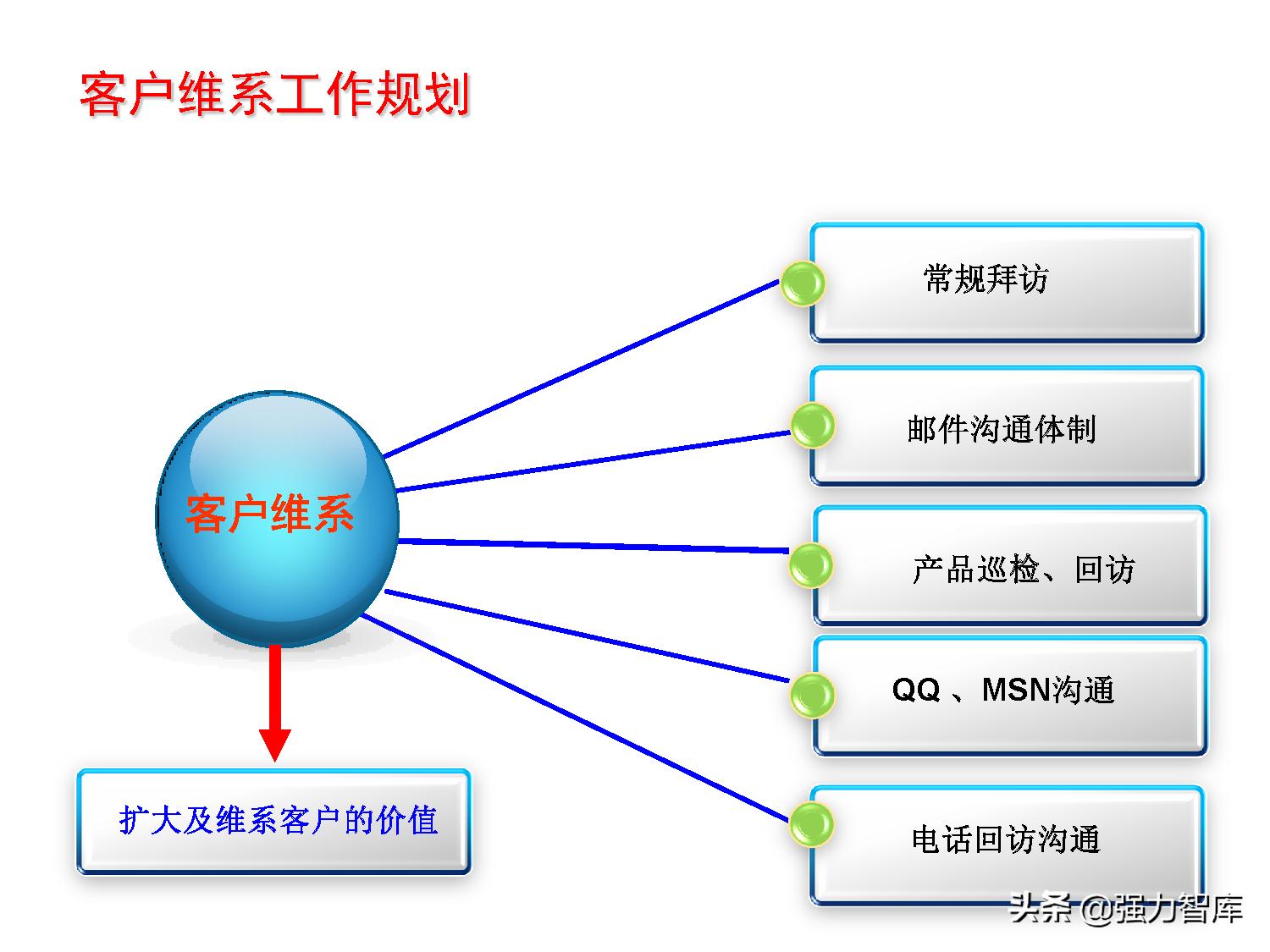 客户维系工作规划

客户维系

常规拜访

邮件沟通体制

产品巡检、回访

QQ 、MSN沟通

电话回访沟通

扩大及维系客户的价值

头条 @强力智库